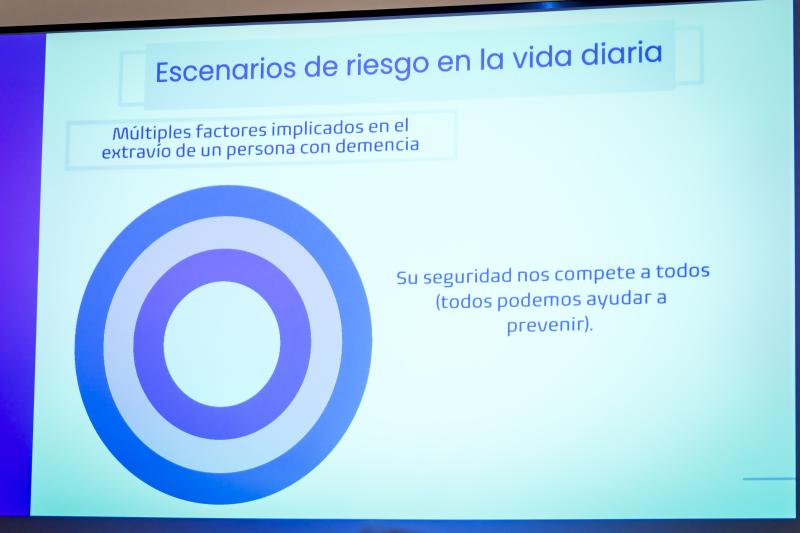 Escenarios de riesgo en la vida diaria

Múltiples factores implicados en el extravío de un persona con demencia

Su seguridad nos compete a todos (todos podemos ayudar a prevenir).